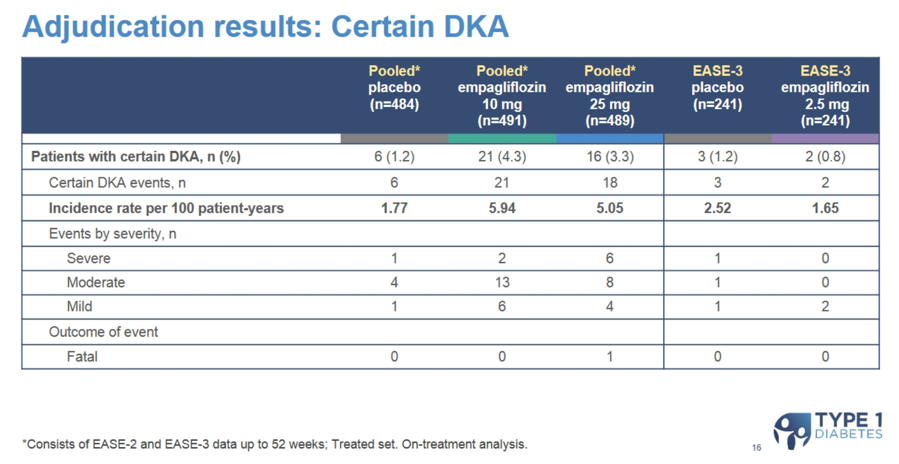 Adjudication results: Certain DKA

| | Pooled* placebo (n=484) | Pooled* empagliflozin 10 mg (n=491) | Pooled* empagliflozin 25 mg (n=489) | EASE-3 placebo (n=241) | EASE-3 empagliflozin 2.5 mg (n=241) |
|---|---|---|---|---|---|
| Patients with certain DKA, n (%) | 6 (1.2) | 21 (4.3) | 16 (3.3) | 3 (1.2) | 2 (0.8) |
| Certain DKA events, n | 6 | 21 | 18 | 3 | 2 |
| Incidence rate per 100 patient-years | 1.77 | 5.94 | 5.05 | 2.52 | 1.65 |
| Events by severity, n | | | | | |
| Severe | 1 | 2 | 6 | 1 | 0 |
| Moderate | 4 | 13 | 8 | 1 | 0 |
| Mild | 1 | 6 | 4 | 1 | 2 |
| Outcome of event | | | | | |
| Fatal | 0 | 0 | 1 | 0 | 0 |

*Consists of EASE-2 and EASE-3 data up to 52 weeks; Treated set. On-treatment analysis.

16

TYPE 1 DIABETES